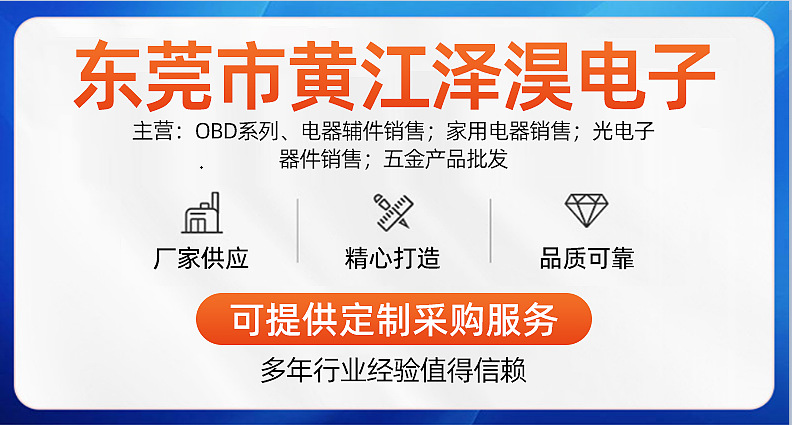 东莞市黄江泽淏电子

主营：OBD系列、电器辅件销售；家用电器销售；光电子器件销售；五金产品批发

厂家供应

精心打造

品质可靠

可提供定制采购服务

多年行业经验值得信赖